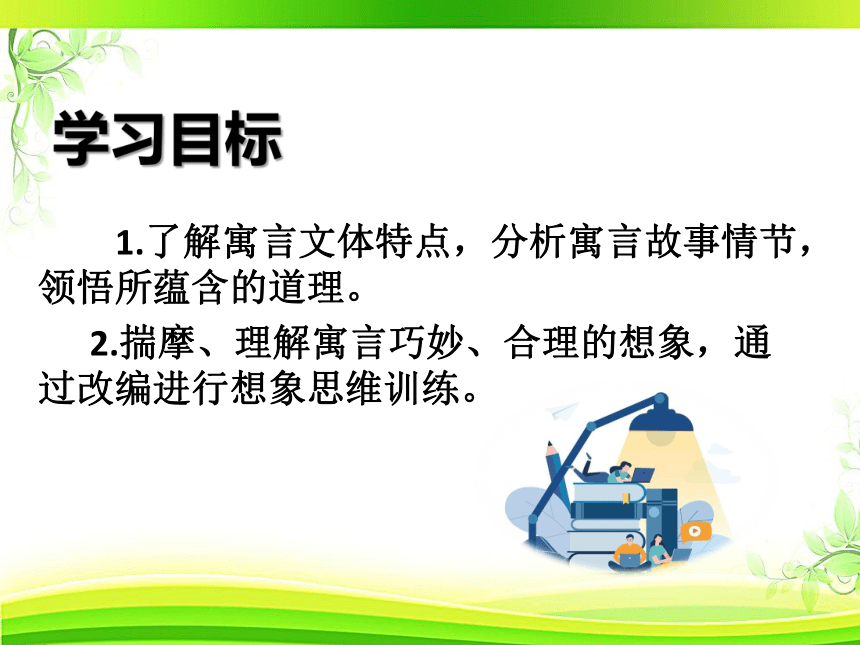 学习目标

1.了解寓言文体特点，分析寓言故事情节，领悟所蕴含的道理。

2.揣摩、理解寓言巧妙、合理的想象，通过改编进行想象思维训练。